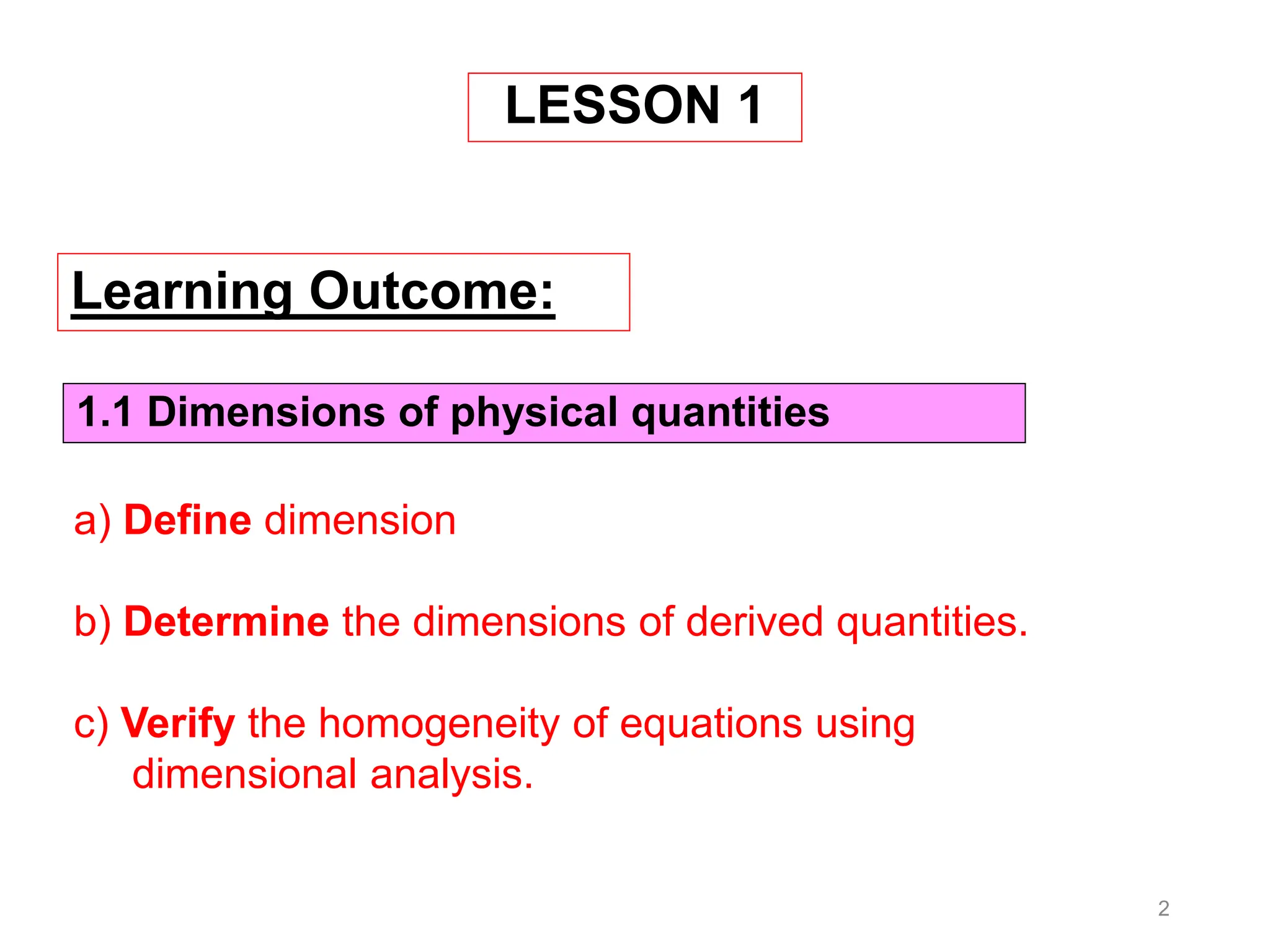 LESSON 1

Learning Outcome:

1.1 Dimensions of physical quantities

a) Define dimension

b) Determine the dimensions of derived quantities.

c) Verify the homogeneity of equations using dimensional analysis.

2